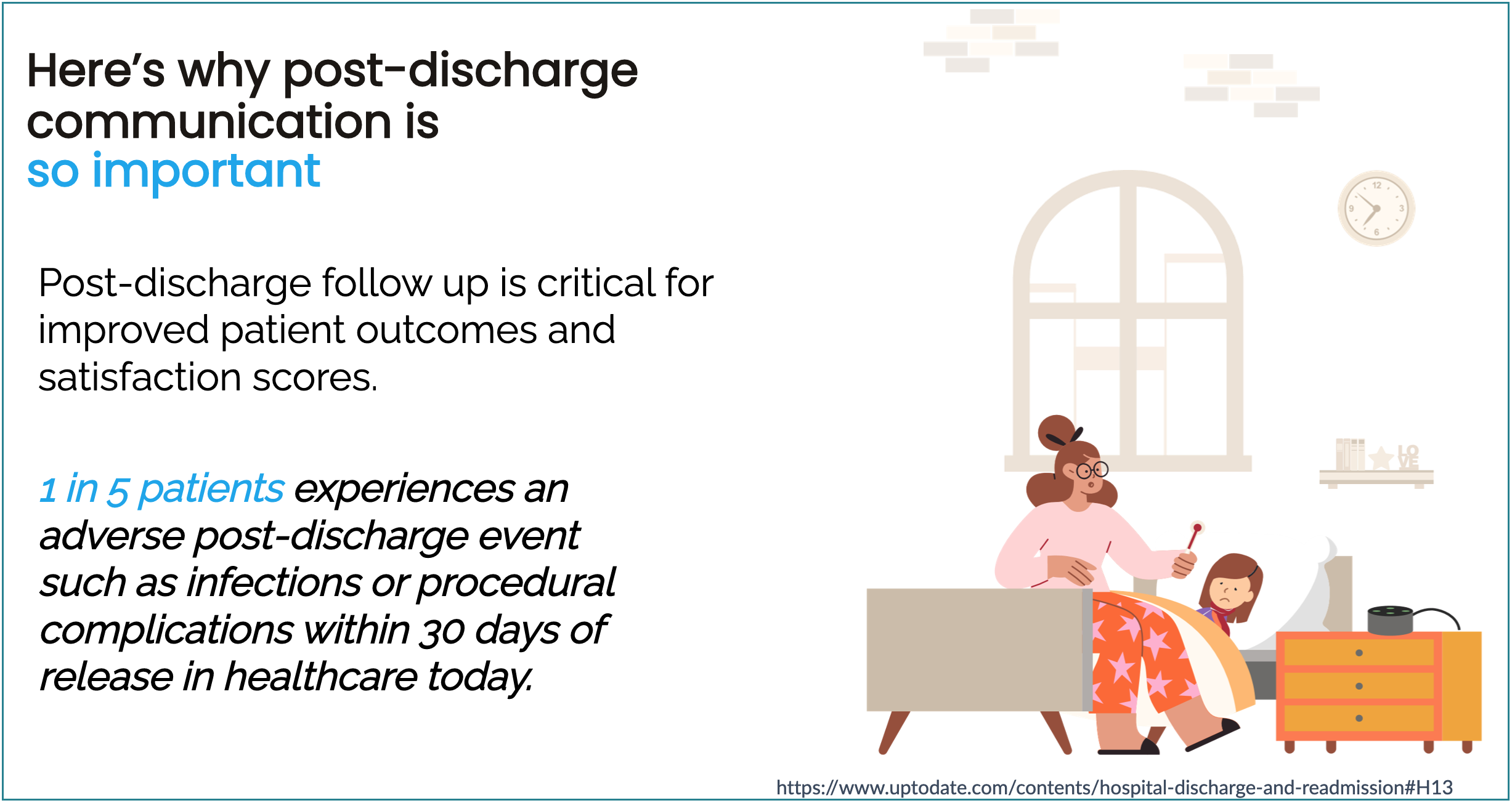 Here's why post-discharge communication is so important

Post-discharge follow up is critical for improved patient outcomes and satisfaction scores.

1 in 5 patients experiences an adverse post-discharge event such as infections or procedural complications within 30 days of release in healthcare today.

12
3
6
9

LO
VE

https://www.uptodate.com/contents/hospital-discharge-and-readmission#H13